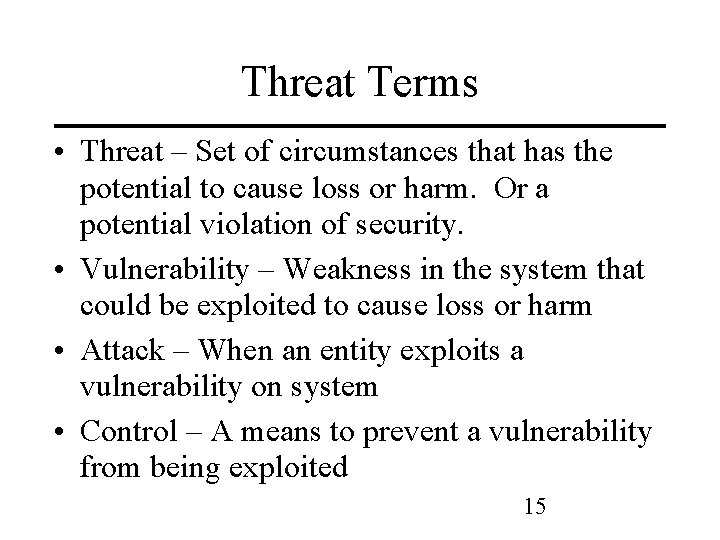 Threat Terms

• Threat – Set of circumstances that has the potential to cause loss or harm. Or a potential violation of security.
• Vulnerability – Weakness in the system that could be exploited to cause loss or harm
• Attack – When an entity exploits a vulnerability on system
• Control – A means to prevent a vulnerability from being exploited

15